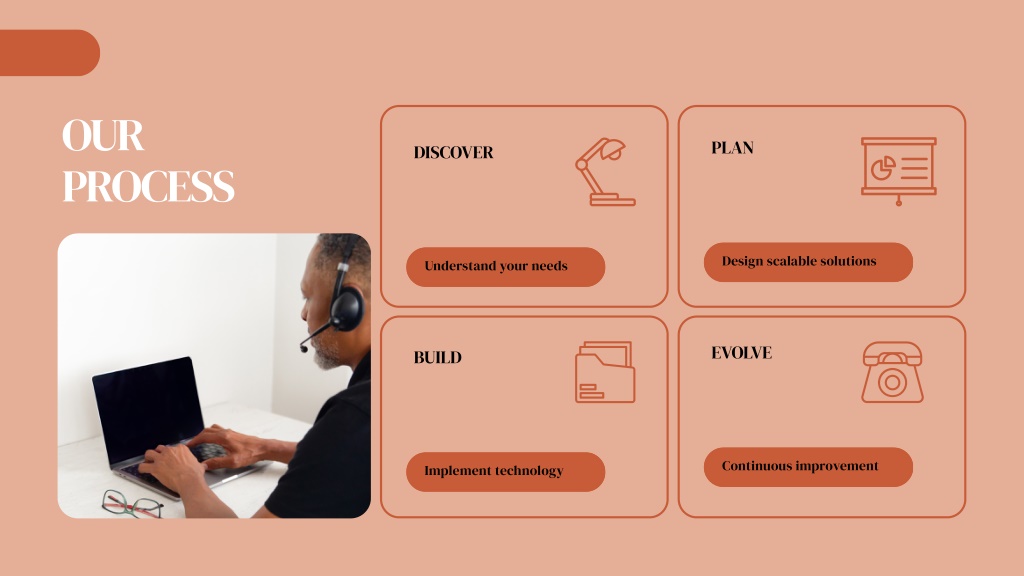 OUR PROCESS

DISCOVER

Understand your needs

PLAN

Design scalable solutions

BUILD

Implement technology

EVOLVE

Continuous improvement